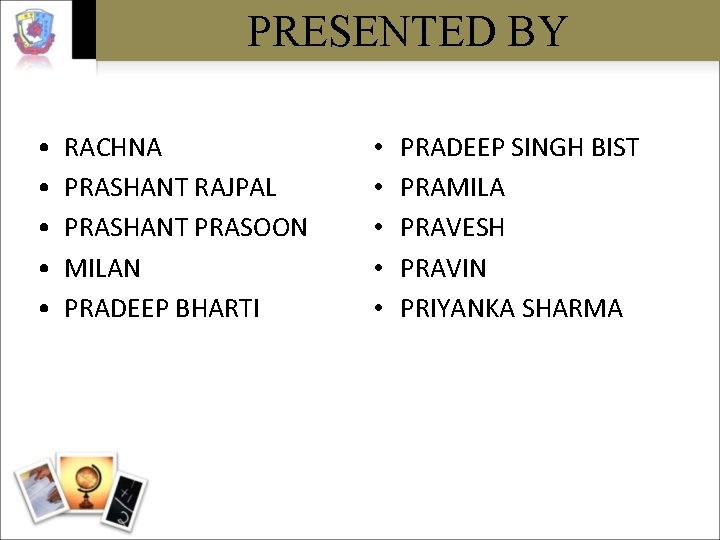 PRESENTED BY

• RACHNA
• PRASHANT RAJPAL
• PRASHANT PRASOON
• MILAN
• PRADEEP BHARTI

• PRADEEP SINGH BIST
• PRAMILA
• PRAVESH
• PRAVIN
• PRIYANKA SHARMA